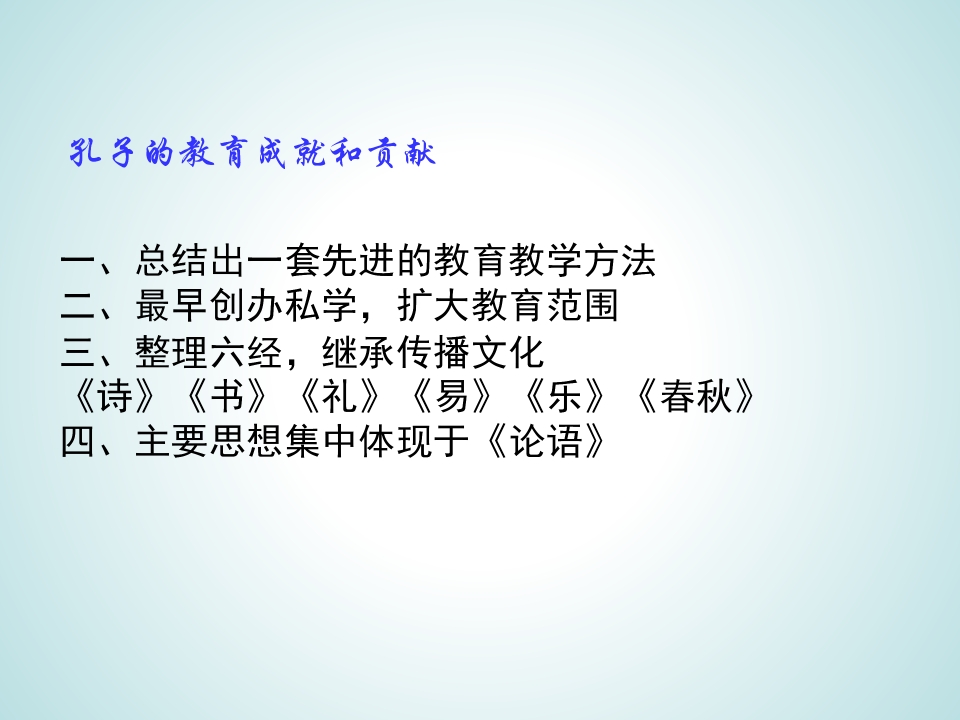 孔子的教育成就和贡献

一、总结出一套先进的教育教学方法
二、最早创办私学，扩大教育范围
三、整理六经，继承传播文化
《诗》《书》《礼》《易》《乐》《春秋》
四、主要思想集中体现于《论语》